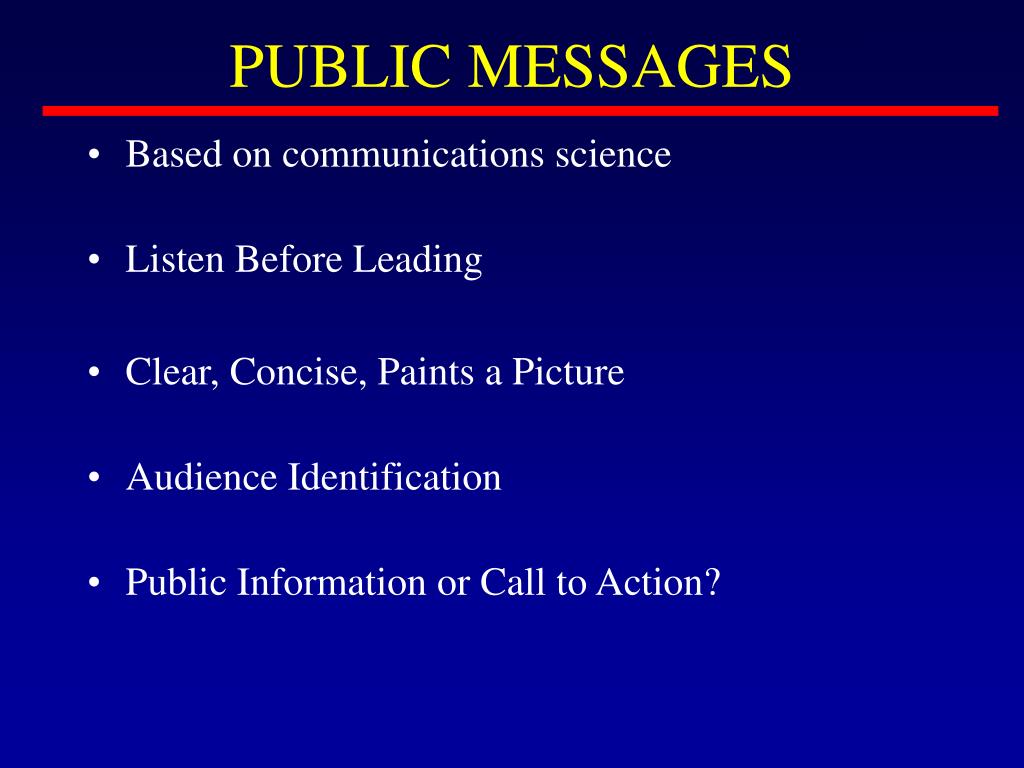 PUBLIC MESSAGES

• Based on communications science

• Listen Before Leading

• Clear, Concise, Paints a Picture

• Audience Identification

• Public Information or Call to Action?